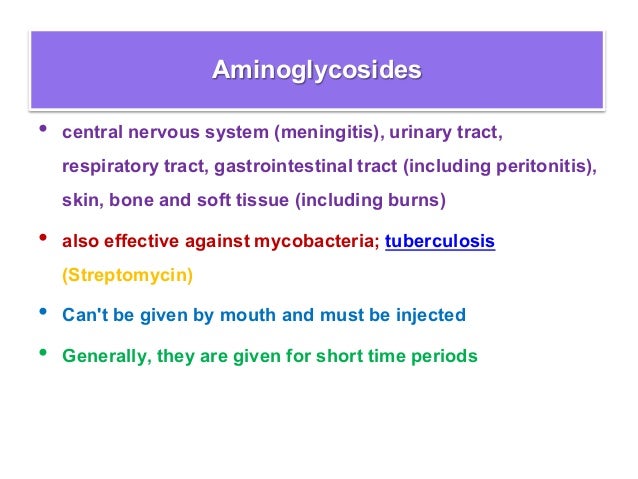 Aminoglycosides

• central nervous system (meningitis), urinary tract, respiratory tract, gastrointestinal tract (including peritonitis), skin, bone and soft tissue (including burns)

• also effective against mycobacteria; tuberculosis (Streptomycin)

• Can't be given by mouth and must be injected

• Generally, they are given for short time periods